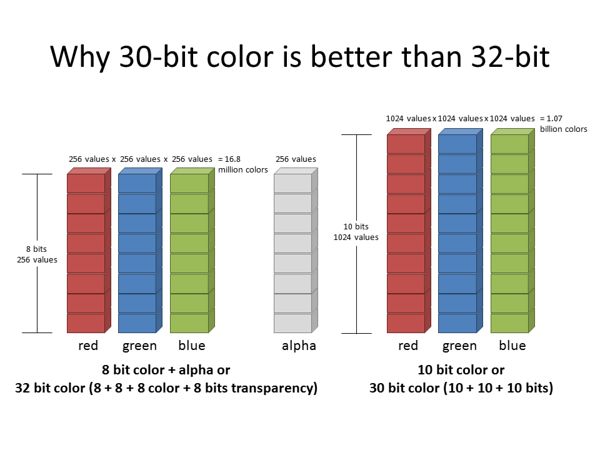 Why 30-bit color is better than 32-bit

256 values x 256 values x 256 values = 16.8 million colors

256 values

8 bits
256 values

red green blue

alpha

8 bit color + alpha or
32 bit color (8 + 8 + 8 color + 8 bits transparency)

1024 values x 1024 values x 1024 values = 1.07 billion colors

10 bits
1024 values

red green blue

10 bit color or
30 bit color (10 + 10 + 10 bits)